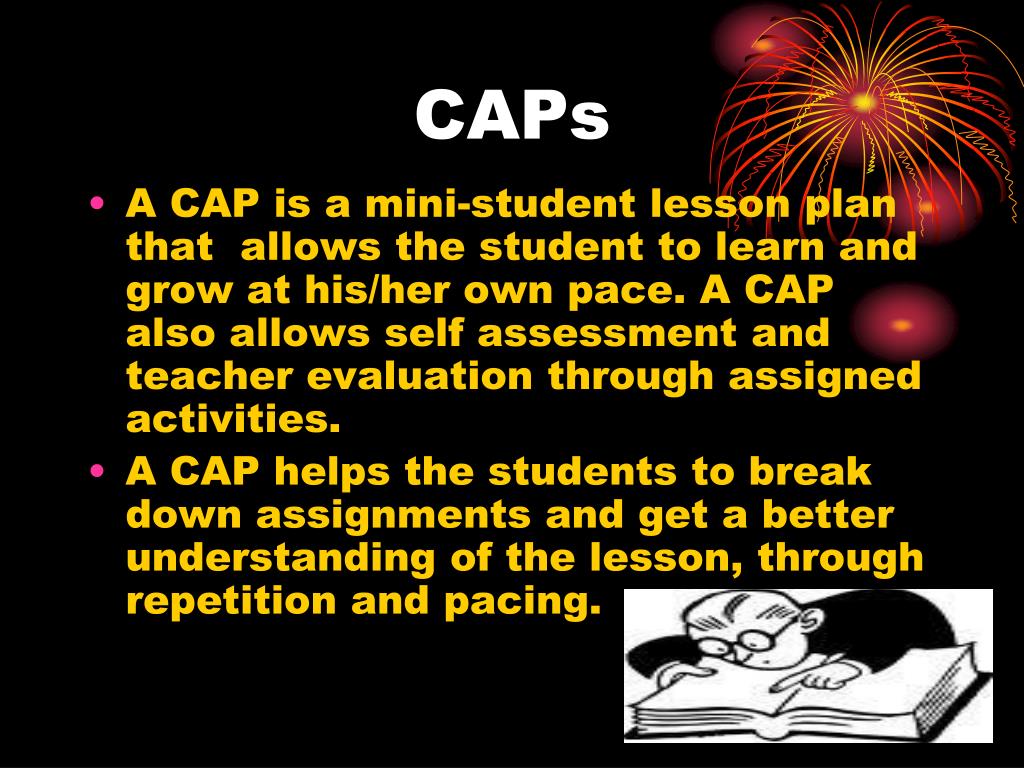 CAPs

• A CAP is a mini-student lesson plan that allows the student to learn and grow at his/her own pace. A CAP also allows self assessment and teacher evaluation through assigned activities.
• A CAP helps the students to break down assignments and get a better understanding of the lesson, through repetition and pacing.